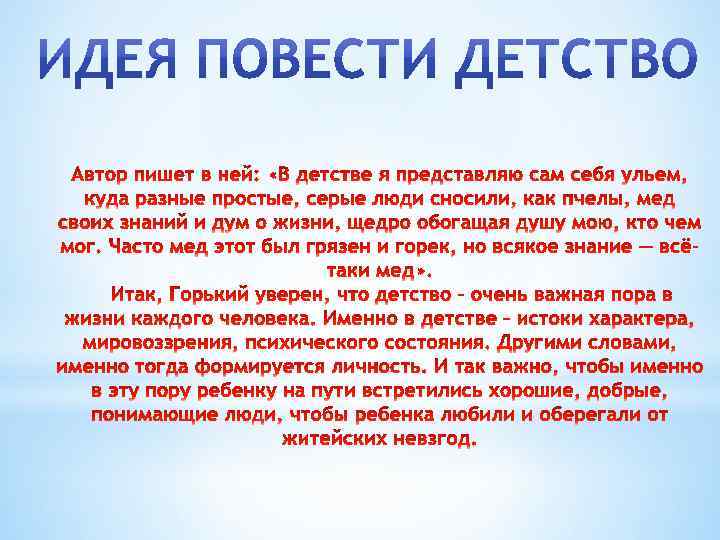 ИДЕЯ ПОВЕСТИ ДЕТСТВО

Автор пишет в ней: «В детстве я представляю сам себя ульем, куда разные простые, серые люди сносили, как пчелы, мед своих знаний и дум о жизни, щедро обогащая душу мою, кто чем мог. Часто мед этот был грязен и горек, но всякое знание — всё-таки мед».

Итак, Горький уверен, что детство – очень важная пора в жизни каждого человека. Именно в детстве – истоки характера, мировоззрения, психического состояния. Другими словами, именно тогда формируется личность. И так важно, чтобы именно в эту пору ребенку на пути встретились хорошие, добрые, понимающие люди, чтобы ребенка любили и оберегали от житейских невзгод.